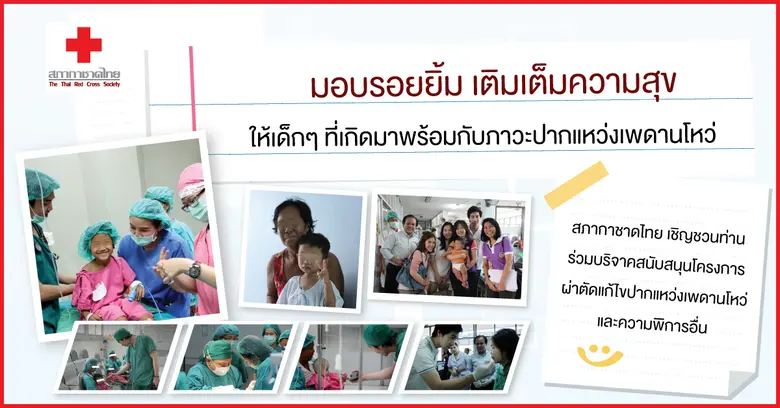 สภากาชาดไทย
The Thai Red Cross Society

มอบรอยยิ้ม เติมเต็มความสุข

ให้เด็กๆ ที่เกิดมาพร้อมกับภาวะปากแหว่งเพดานโหว่

สภากาชาดไทย เชิญชวนท่าน ร่วมบริจาคสนับสนุนโครงการ ผ่าตัดแก้ไขปากแหว่งเพดานโหว่ และความพิการอื่น